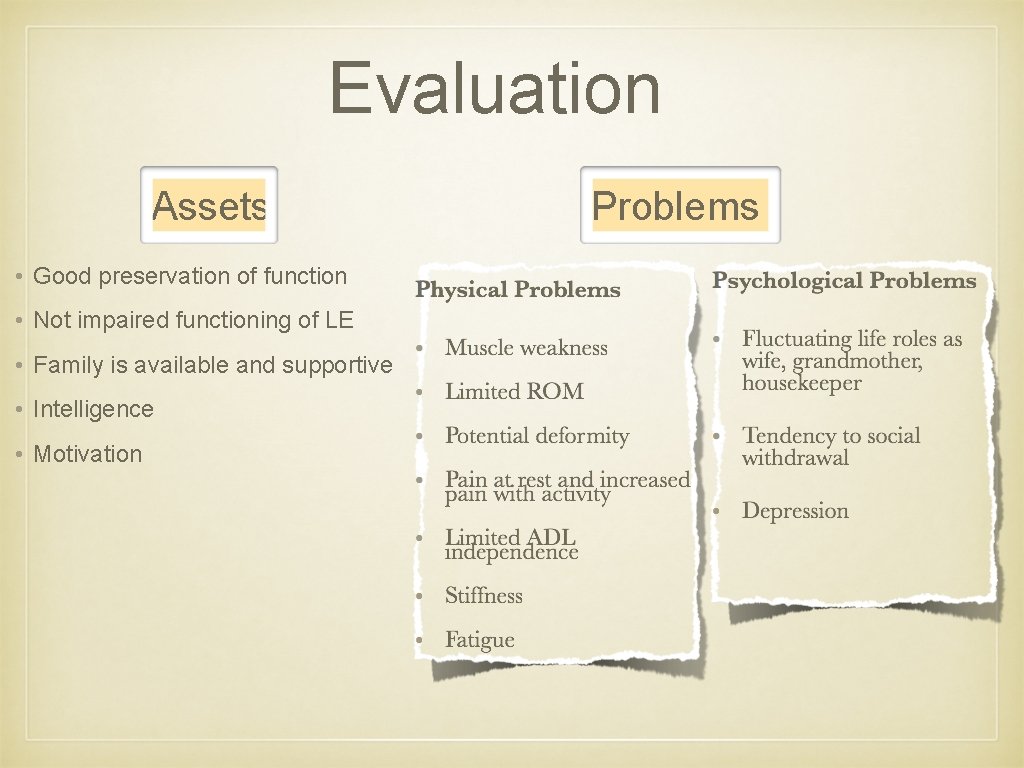 Evaluation

Assets

• Good preservation of function
• Not impaired functioning of LE
• Family is available and supportive
• Intelligence
• Motivation

Problems

Physical Problems

• Muscle weakness
• Limited ROM
• Potential deformity
• Pain at rest and increased pain with activity
• Limited ADL independence
• Stiffness
• Fatigue

Psychological Problems

• Fluctuating life roles as wife, grandmother, housekeeper
• Tendency to social withdrawal
• Depression